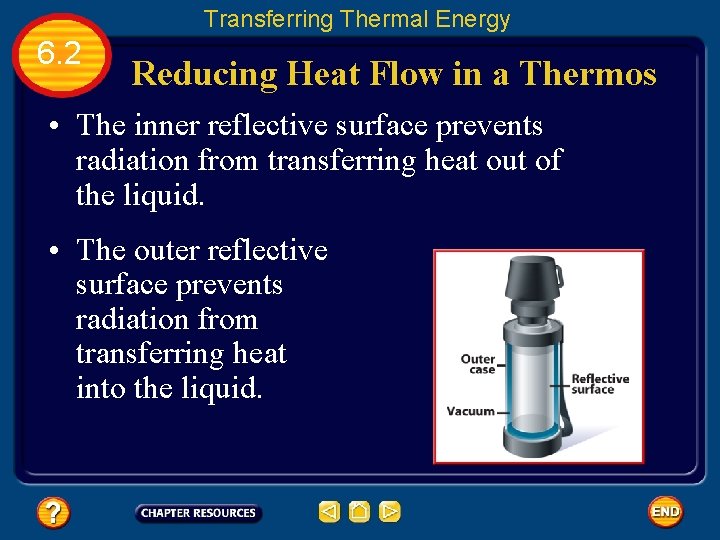 Transferring Thermal Energy

6.2

Reducing Heat Flow in a Thermos

• The inner reflective surface prevents radiation from transferring heat out of the liquid.

• The outer reflective surface prevents radiation from transferring heat into the liquid.

Outer case

Reflective surface

Vacuum

?

CHAPTER RESOURCES

END